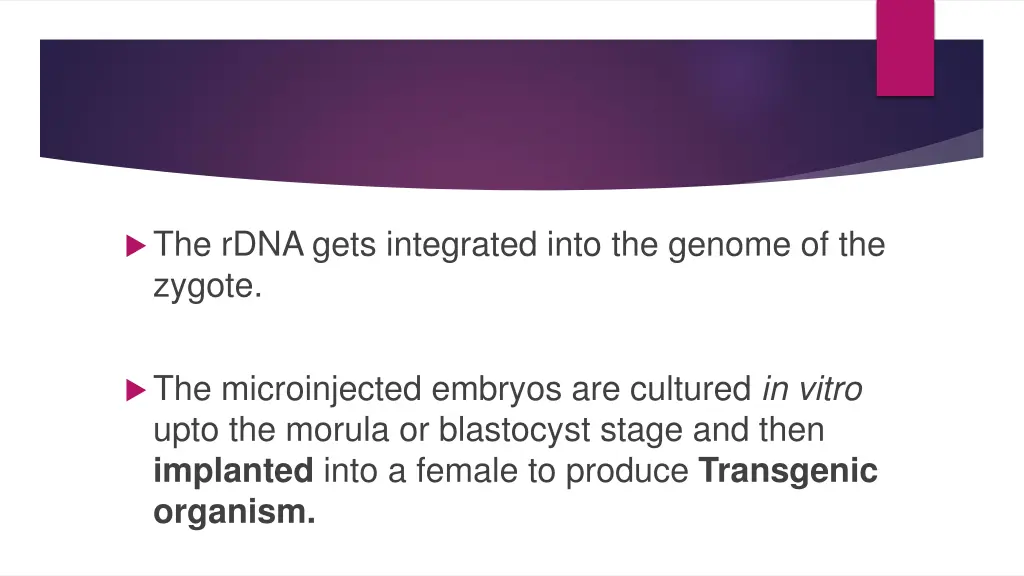 The rDNA gets integrated into the genome of the zygote.

The microinjected embryos are cultured in vitro upto the morula or blastocyst stage and then implanted into a female to produce Transgenic organism.